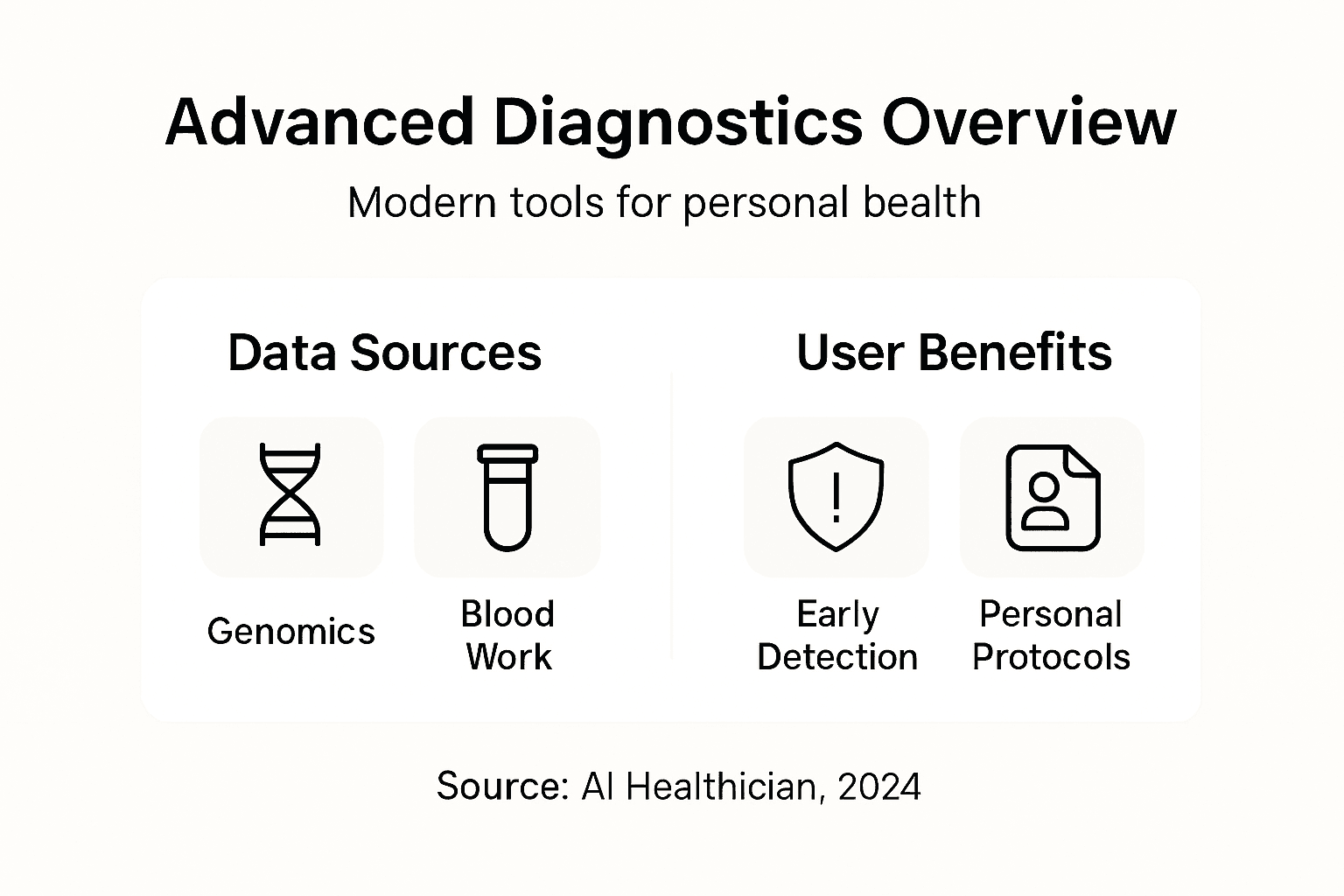 Advanced Diagnostics Overview

Modern tools for personal bealth

Data Sources

Genomics

Blood Work

User Benefits

Early Detection

Personal Protocols

Source: AI Healthician, 2024